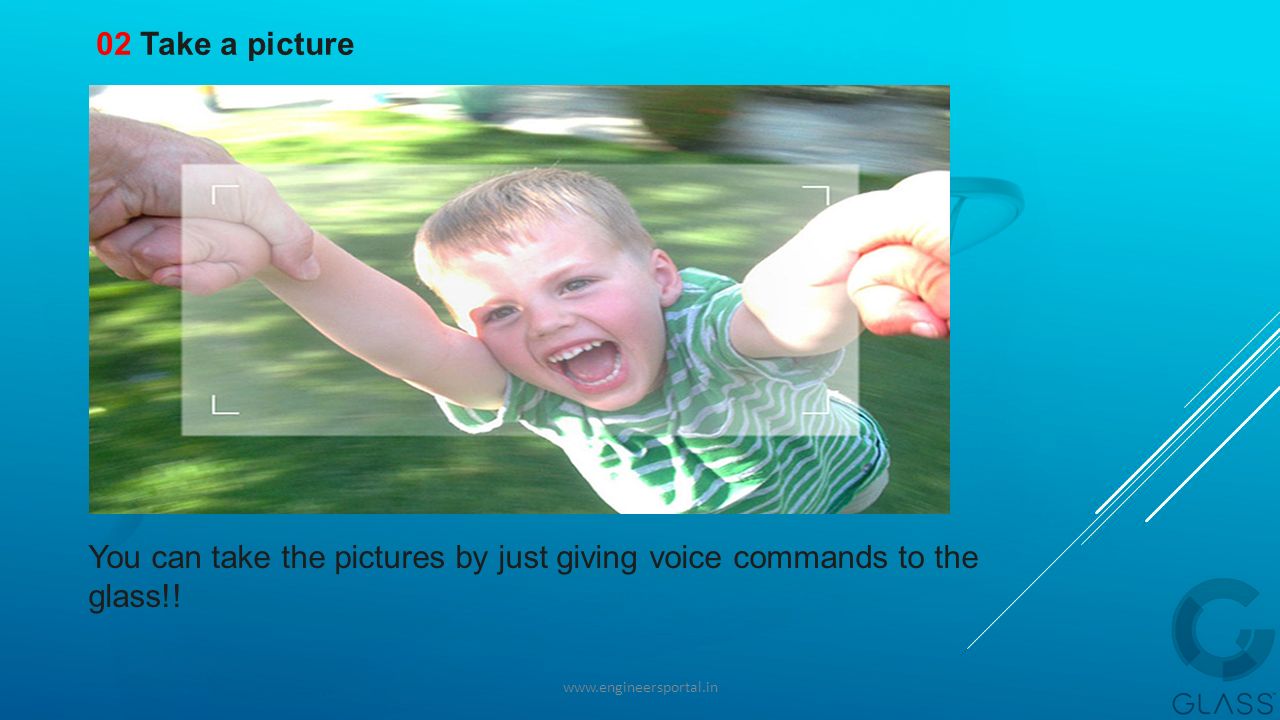 02 Take a picture

You can take the pictures by just giving voice commands to the glass!!

www.engineersportal.in

GLASS